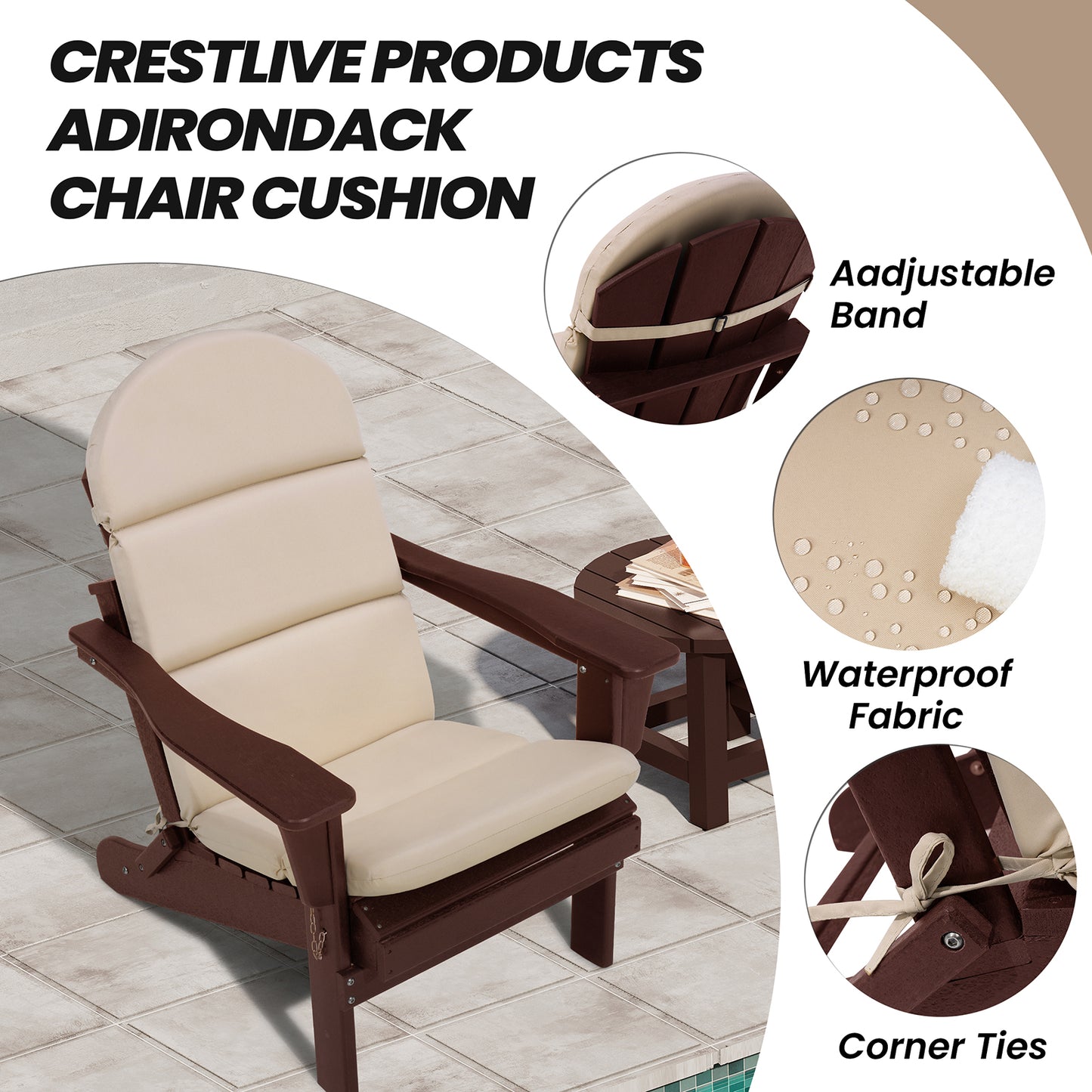 CRESTLIVE PRODUCTS ADIRONDACK CHAIR CUSHION

Aadjustable Band

Waterproof Fabric

Corner Ties